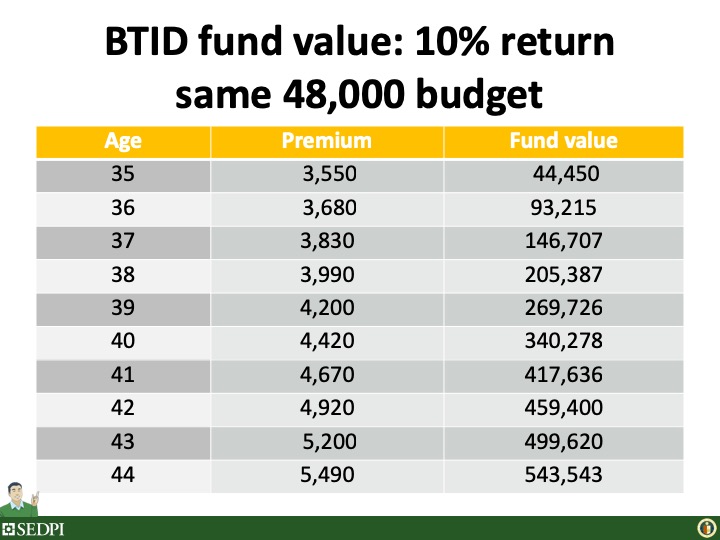 BTID fund value: 10% return same 48,000 budget

| Age | Premium | Fund value |
|---|---|---|
| 35 | 3,550 | 44,450 |
| 36 | 3,680 | 93,215 |
| 37 | 3,830 | 146,707 |
| 38 | 3,990 | 205,387 |
| 39 | 4,200 | 269,726 |
| 40 | 4,420 | 340,278 |
| 41 | 4,670 | 417,636 |
| 42 | 4,920 | 459,400 |
| 43 | 5,200 | 499,620 |
| 44 | 5,490 | 543,543 |

SEDPI